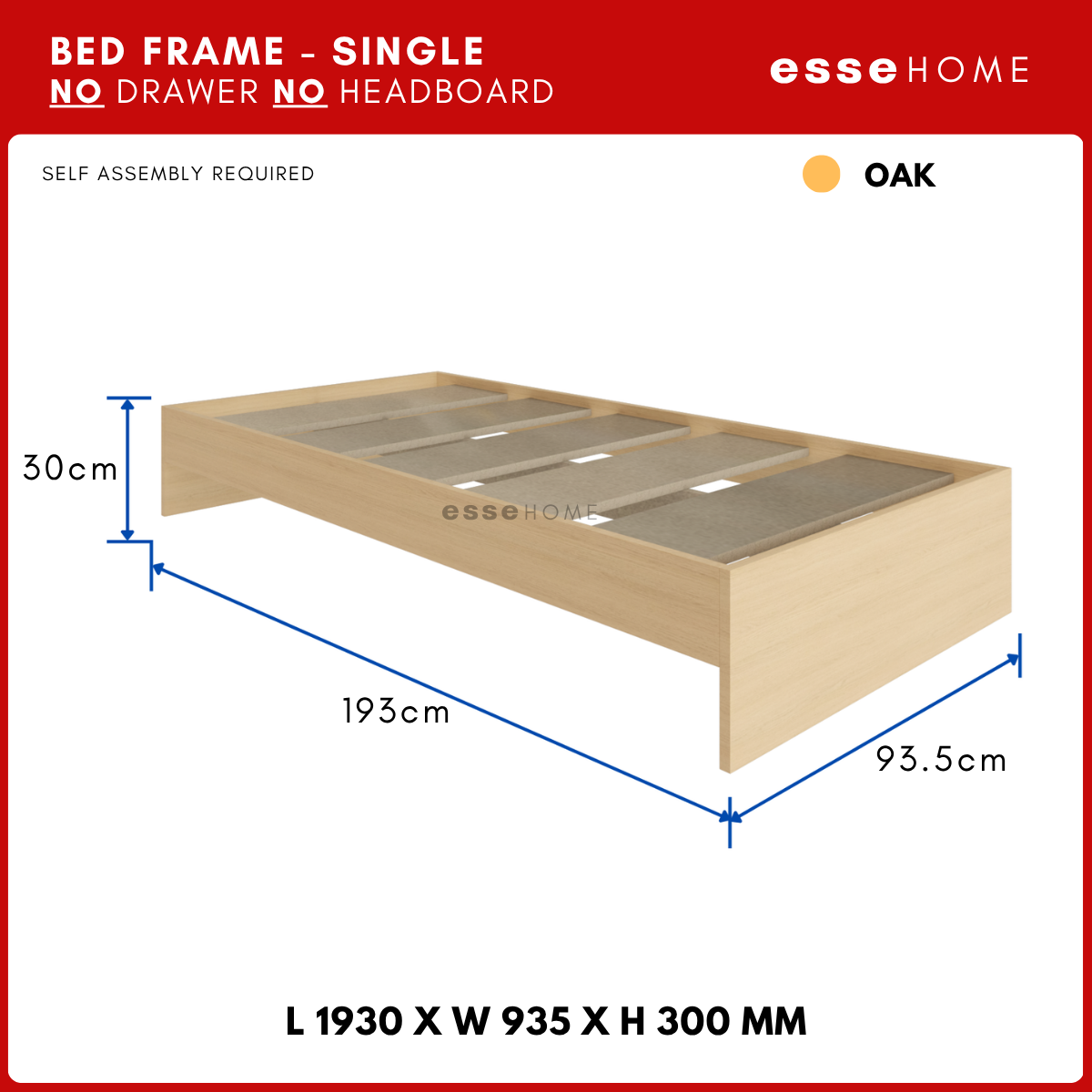 BED FRAME - SINGLE
NO DRAWER NO HEADBOARD

esseHOME

SELF ASSEMBLY REQUIRED

OAK

30cm

esseHOME

193cm

93.5cm

L 1930 X W 935 X H 300 MM